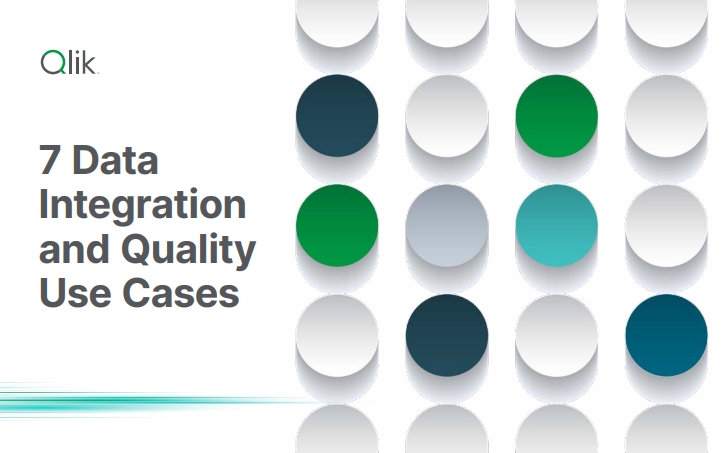 Qlik

7 Data Integration and Quality Use Cases